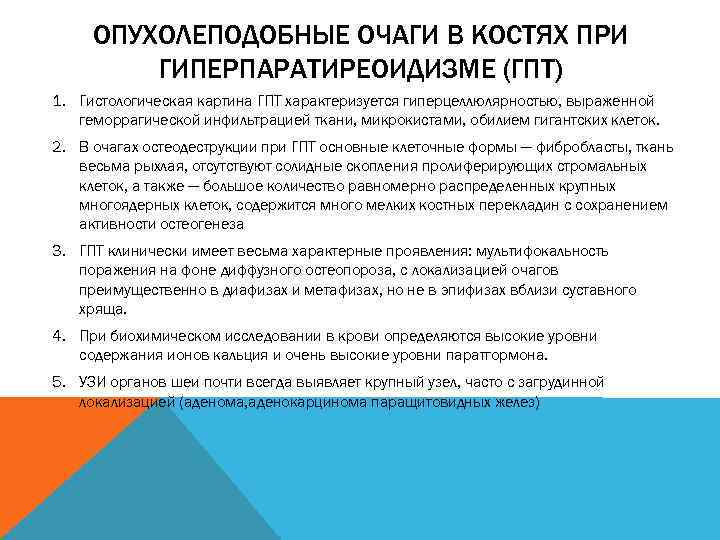 ОПУХОЛЕПОДОБНЫЕ ОЧАГИ В КОСТЯХ ПРИ ГИПЕРПАРАТИРЕОИДИЗМЕ (ГПТ)

1. Гистологическая картина ГПТ характеризуется гиперцеллюлярностью, выраженной геморрагической инфильтрацией ткани, микрокистами, обилием гигантских клеток.

2. В очагах остеодеструкции при ГПТ основные клеточные формы — фибробласты, ткань весьма рыхлая, отсутствуют солидные скопления пролиферирующих стромальных клеток, а также — большое количество равномерно распределенных крупных многоядерных клеток, содержится много мелких костных перекладин с сохранением активности остеогенеза

3. ГПТ клинически имеет весьма характерные проявления: мультифокальность поражения на фоне диффузного остеопороза, с локализацией очагов преимущественно в диафизах и метафизах, но не в эпифизах вблизи суставного хряща.

4. При биохимическом исследовании в крови определяются высокие уровни содержания ионов кальция и очень высокие уровни паратгормона.

5. УЗИ органов шеи почти всегда выявляет крупный узел, часто с загрудинной локализацией (аденома,аденокарцинома паращитовидных желез)